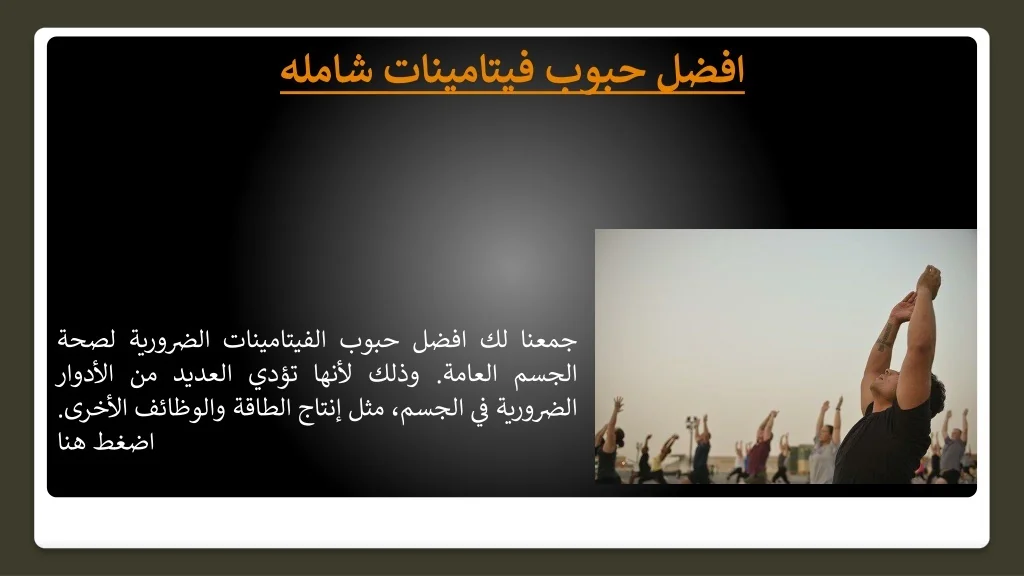 افضل حبوب فيتامينات شامله

جمعنا لك افضل حبوب الفيتامينات الضرورية لصحة الجسم العامة. وذلك لأنها تؤدي العديد من الأدوار الضرورية في الجسم، مثل إنتاج الطاقة والوظائف الأخرى.
اضغط هنا